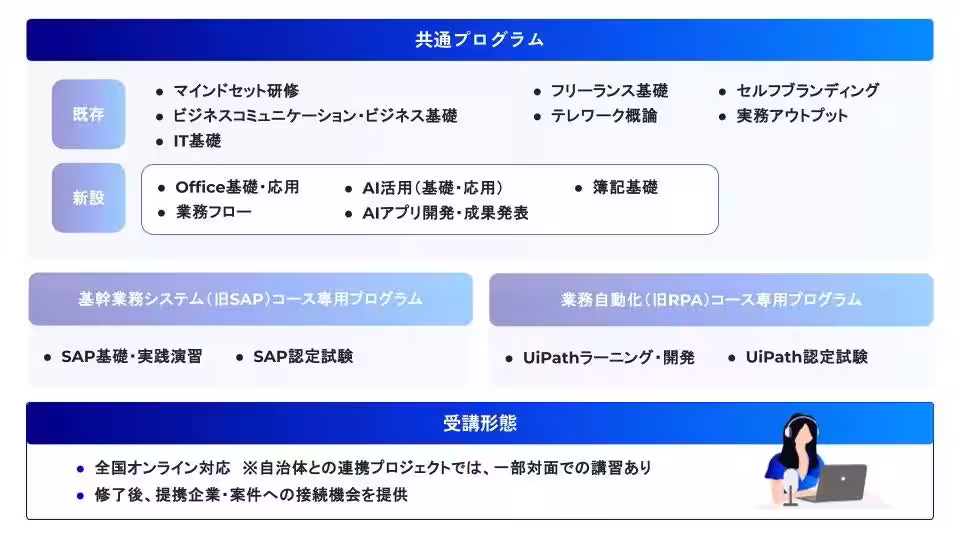 共通プログラム

既存
● マインドセット研修
● ビジネスコミュニケーション・ビジネス基礎
● IT基礎
● フリーランス基礎
● テレワーク概論
● セルフブランディング
● 実務アウトプット

新設
● Office基礎・応用
● 業務フロー
● AI活用（基礎・応用）
● AIアプリ開発・成果発表
● 簿記基礎

基幹業務システム（旧SAP）コース専用プログラム
● SAP基礎・実践演習
● SAP認定試験

業務自動化（旧RPA）コース専用プログラム
● UiPathラーニング・開発
● UiPath認定試験

受講形態
● 全国オンライン対応 ※自治体との連携プロジェクトでは、一部対面での講習あり
● 修了後、提携企業・案件への接続機会を提供